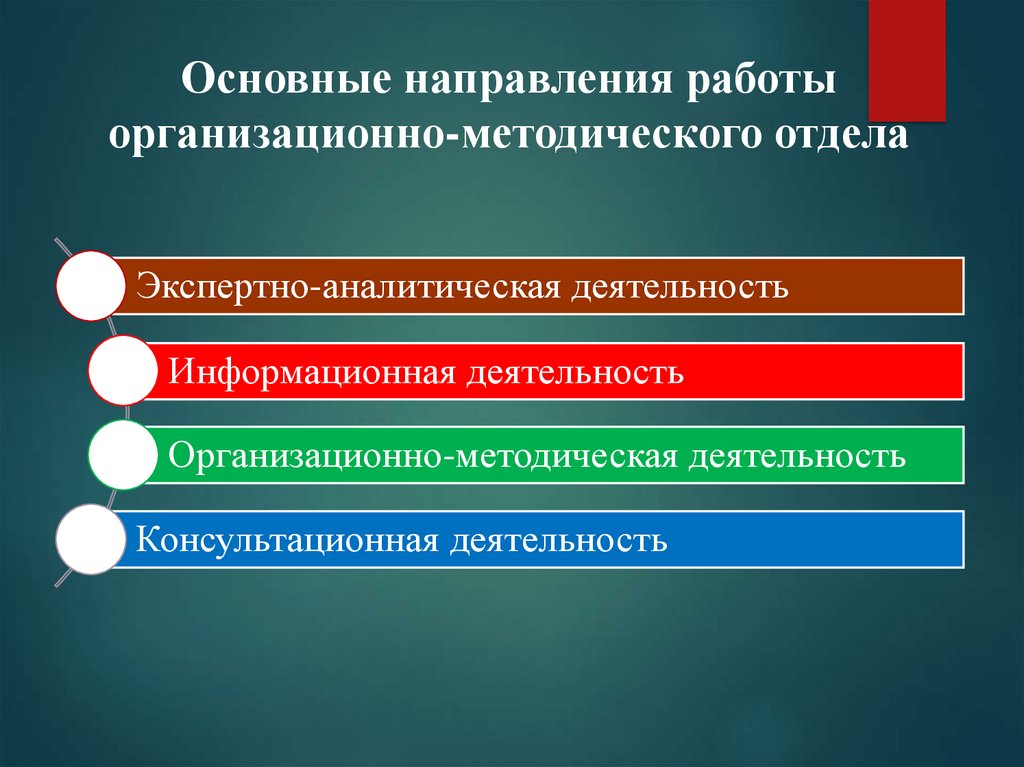 Основные направления работы организационно-методического отдела

Экспертно-аналитическая деятельность

Информационная деятельность

Организационно-методическая деятельность

Консультационная деятельность